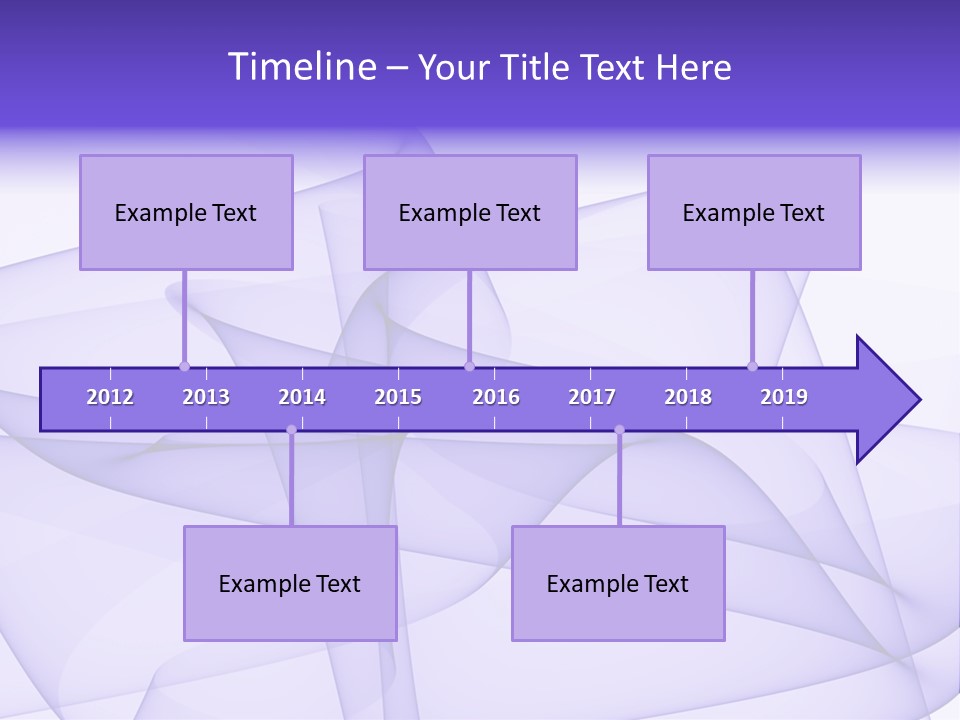 Timeline – Your Title Text Here

Example Text

Example Text

Example Text

2012 2013 2014 2015 2016 2017 2018 2019

Example Text

Example Text